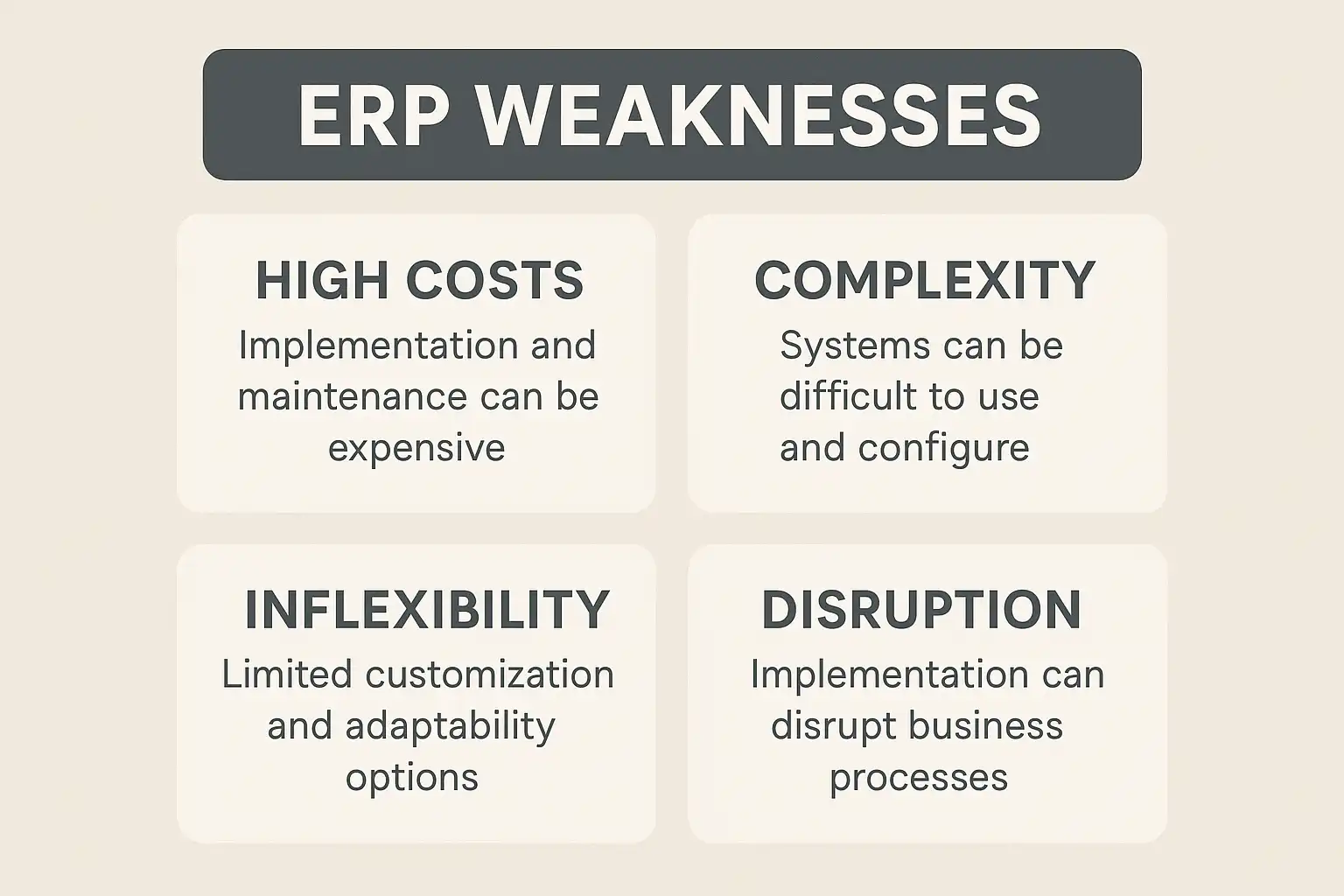 ERP WEAKNESSES

HIGH COSTS
Implementation and maintenance can be expensive

COMPLEXITY
Systems can be difficult to use and configure

INFLEXIBILITY
Limited customization and adaptability options

DISRUPTION
Implementation can disrupt business processes